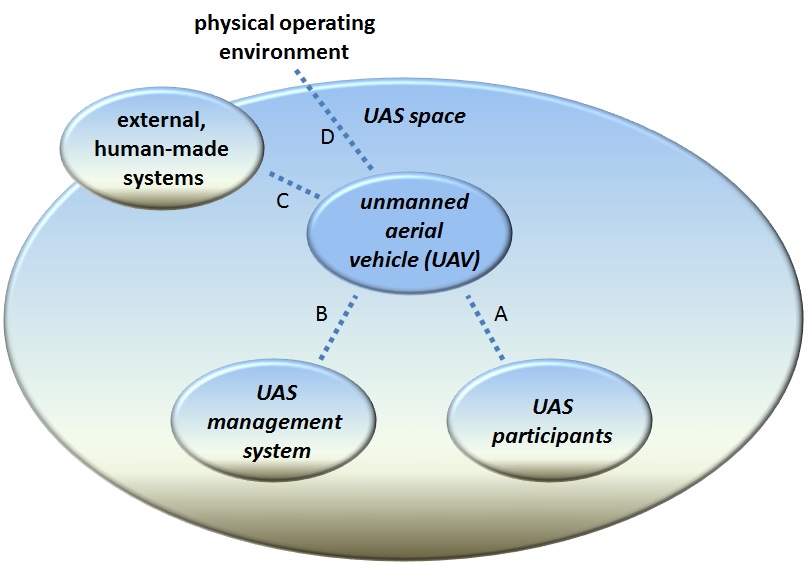 physical operating environment

UAS space

external, human-made systems

D

C

unmanned aerial vehicle (UAV)

B

A

UAS management system

UAS participants